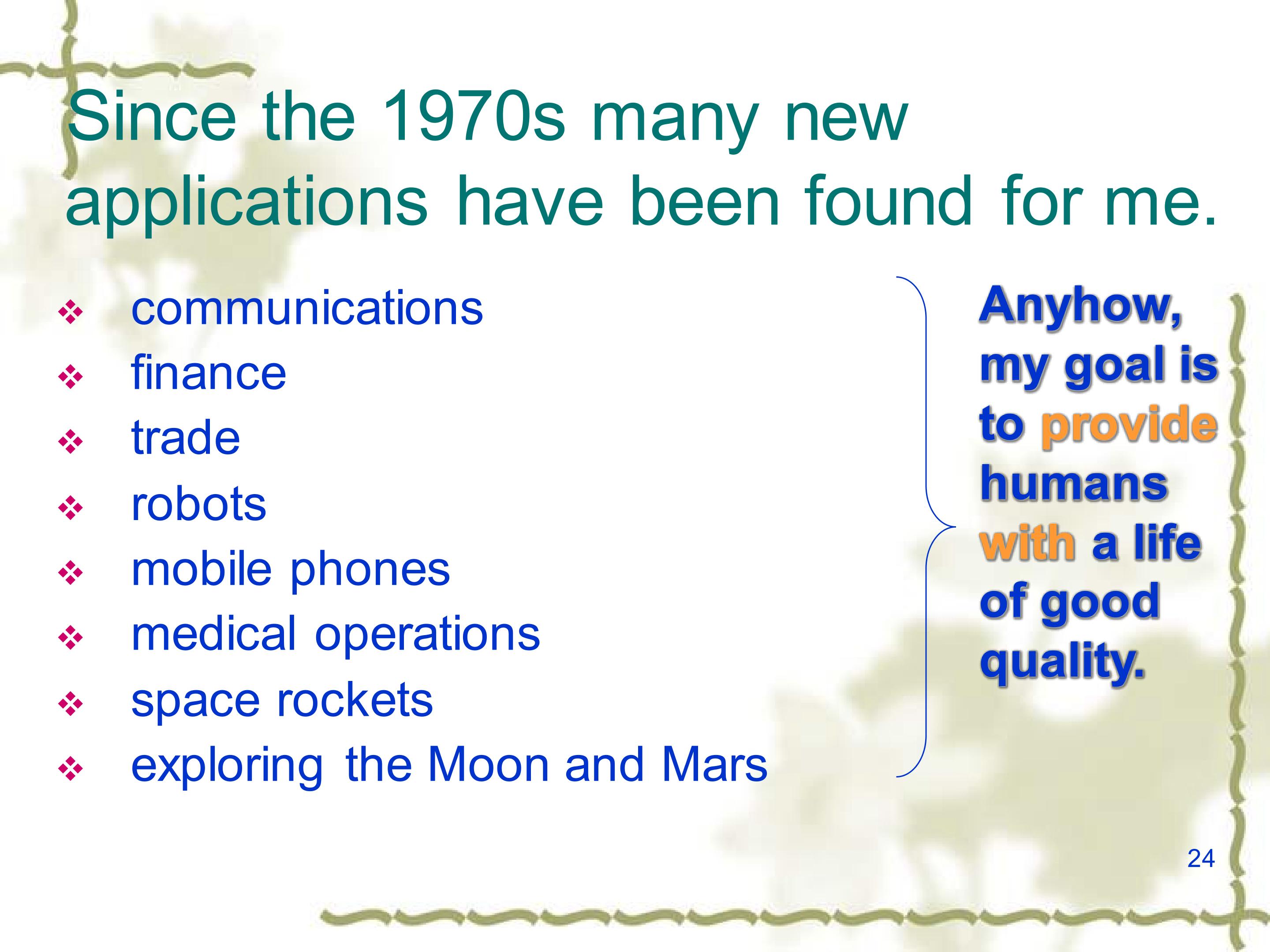 Since the 1970s many new applications have been found for me.

❖ communications
❖ finance
❖ trade
❖ robots
❖ mobile phones
❖ medical operations
❖ space rockets
❖ exploring the Moon and Mars

Anyhow, my goal is to provide humans with a life of good quality.

24